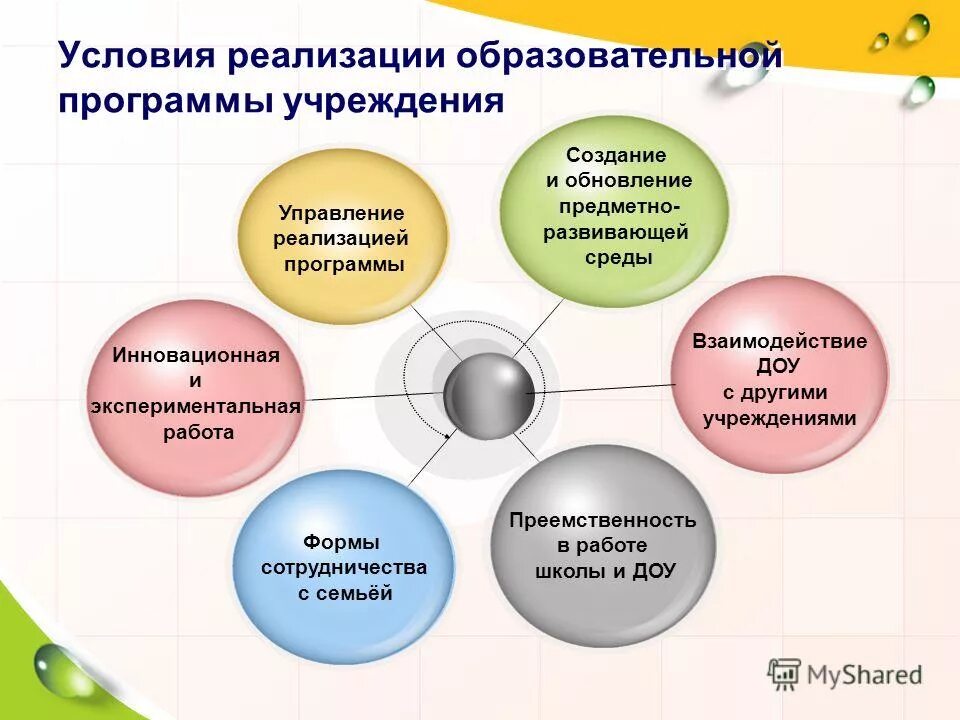 Условия реализации образовательной программы учреждения

Управление реализацией программы

Создание и обновление предметно-развивающей среды

Инновационная и экспериментальная работа

Взаимодействие ДОУ с другими учреждениями

Формы сотрудничества с семьёй

Преемственность в работе школы и ДОУ

MyShared